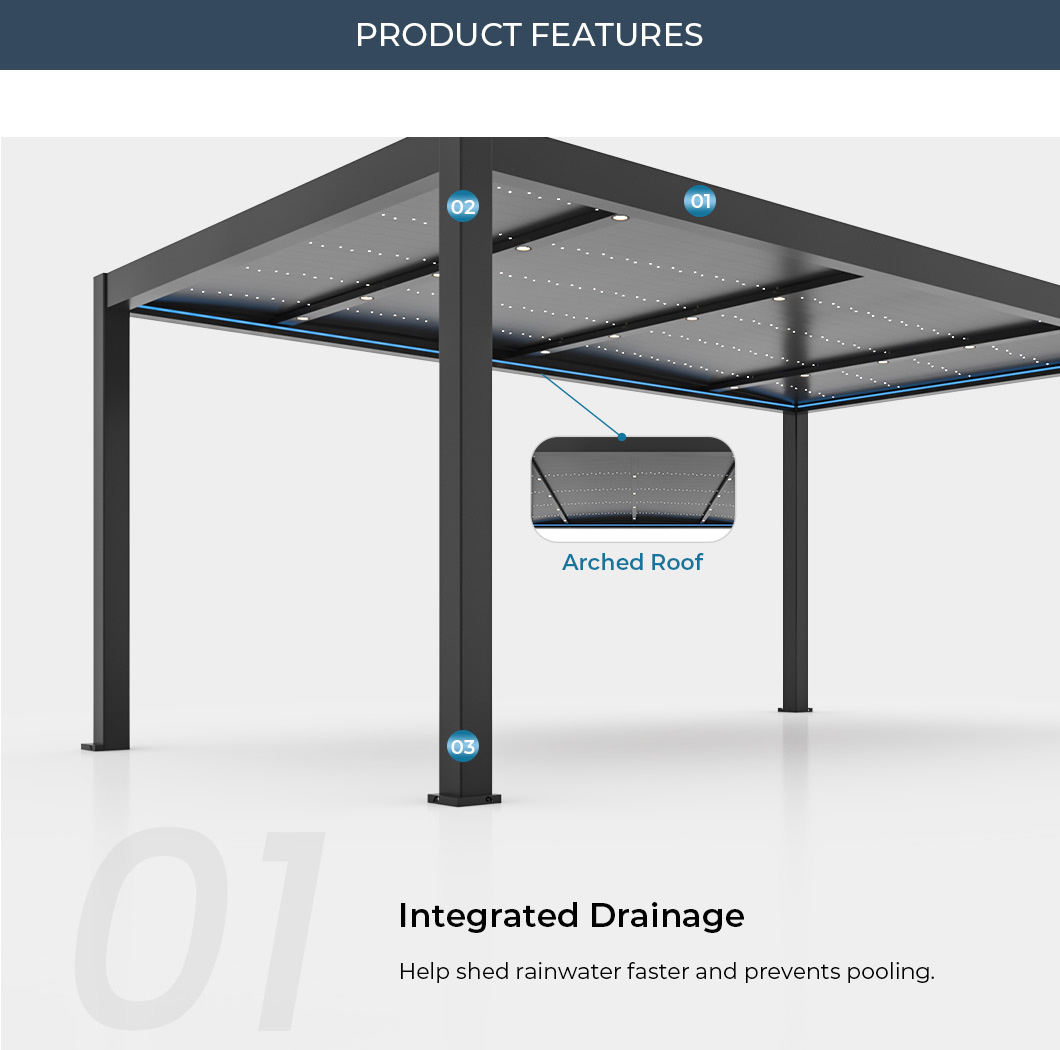 PRODUCT FEATURES

02

01

Arched Roof

03

01

Integrated Drainage

Help shed rainwater faster and prevents pooling.